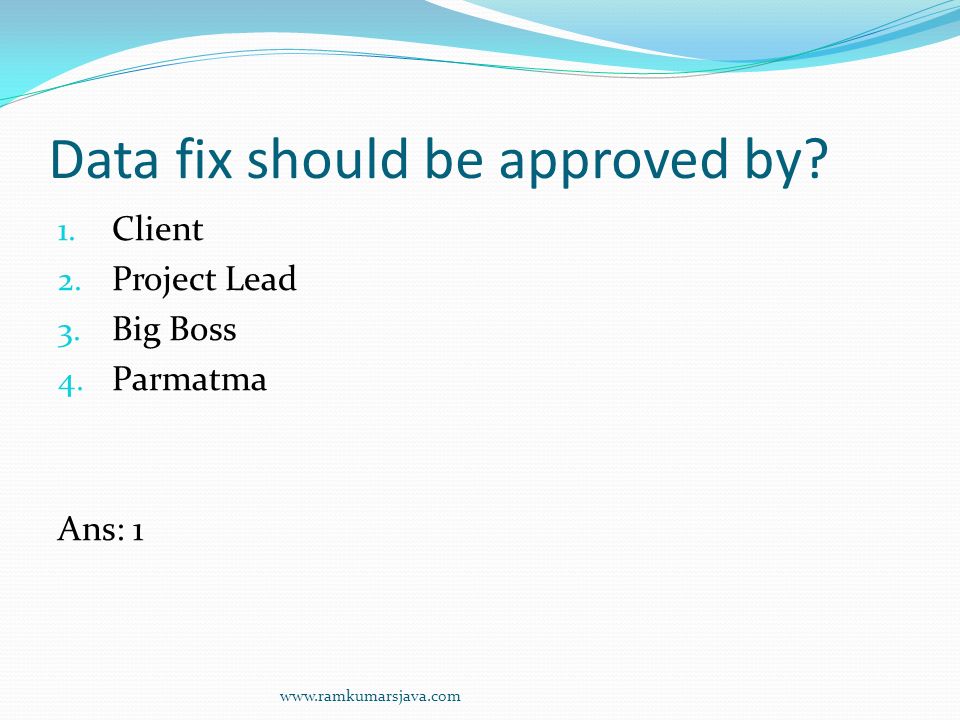 Data fix should be approved by?

1. Client
2. Project Lead
3. Big Boss
4. Parmatma

Ans: 1

www.ramkumarsjava.com